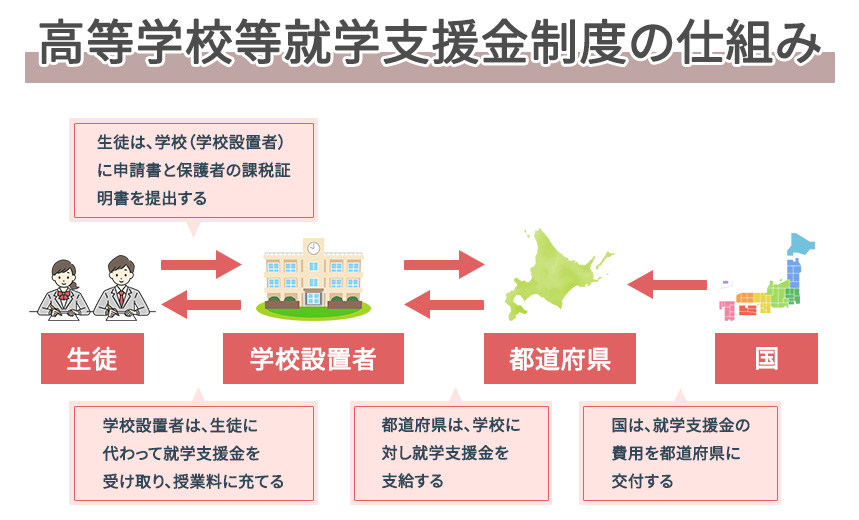 高等学校等就学支援金制度の仕組み

生徒は、学校（学校設置者）に申請書と保護者の課税証明書を提出する

生徒

学校設置者

都道府県

国

学校設置者は、生徒に代わって就学支援金を受け取り、授業料に充てる

都道府県は、学校に対し就学支援金を支給する

国は、就学支援金の費用を都道府県に交付する